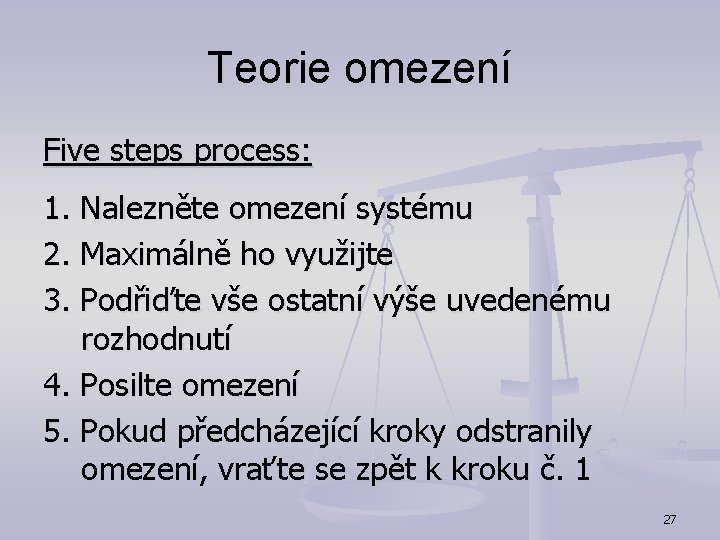 Teorie omezení

Five steps process:

1. Nalezněte omezení systému
2. Maximálně ho využijte
3. Podřiďte vše ostatní výše uvedenému rozhodnutí
4. Posilte omezení
5. Pokud předcházející kroky odstranily omezení, vraťte se zpět k kroku č. 1

27